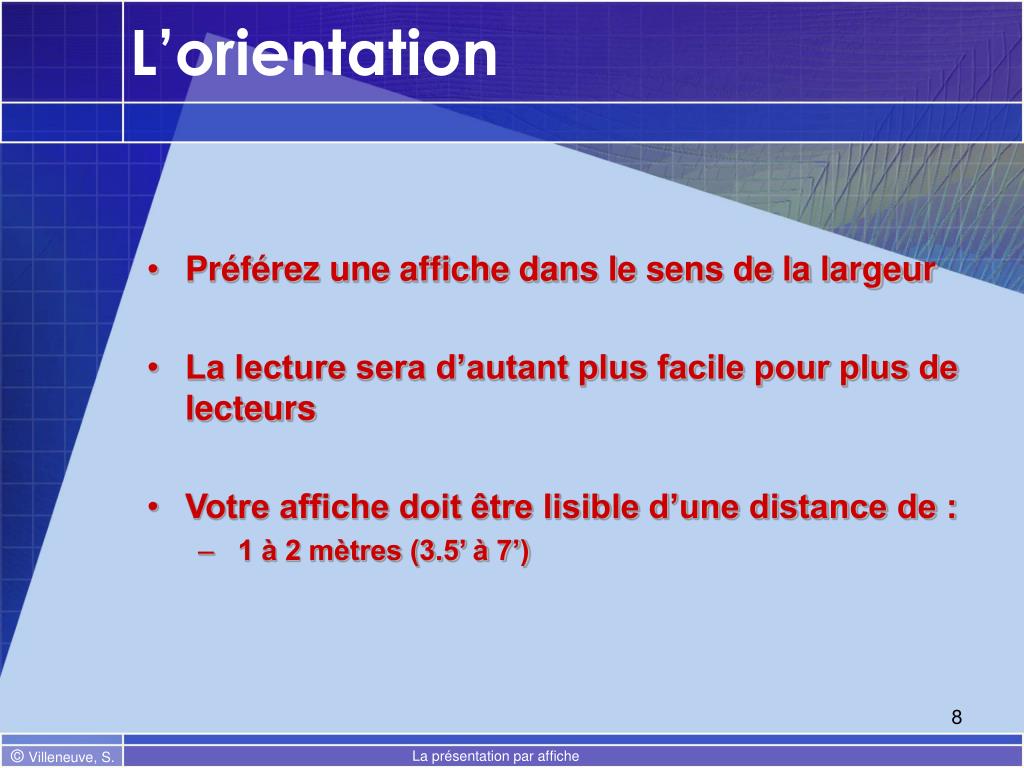 L’orientation

• Préférez une affiche dans le sens de la largeur

• La lecture sera d’autant plus facile pour plus de lecteurs

• Votre affiche doit être lisible d’une distance de :
– 1 à 2 mètres (3.5’ à 7’)

8

© Villeneuve, S.

La présentation par affiche